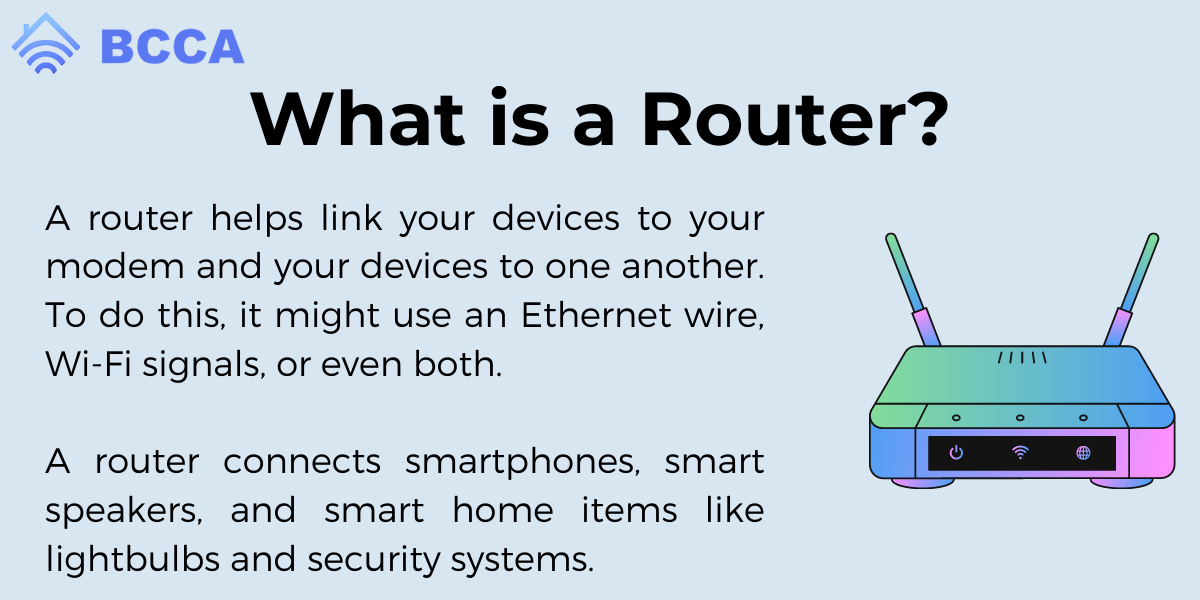 BCCA

What is a Router?

A router helps link your devices to your modem and your devices to one another. To do this, it might use an Ethernet wire, Wi-Fi signals, or even both.

A router connects smartphones, smart speakers, and smart home items like lightbulbs and security systems.